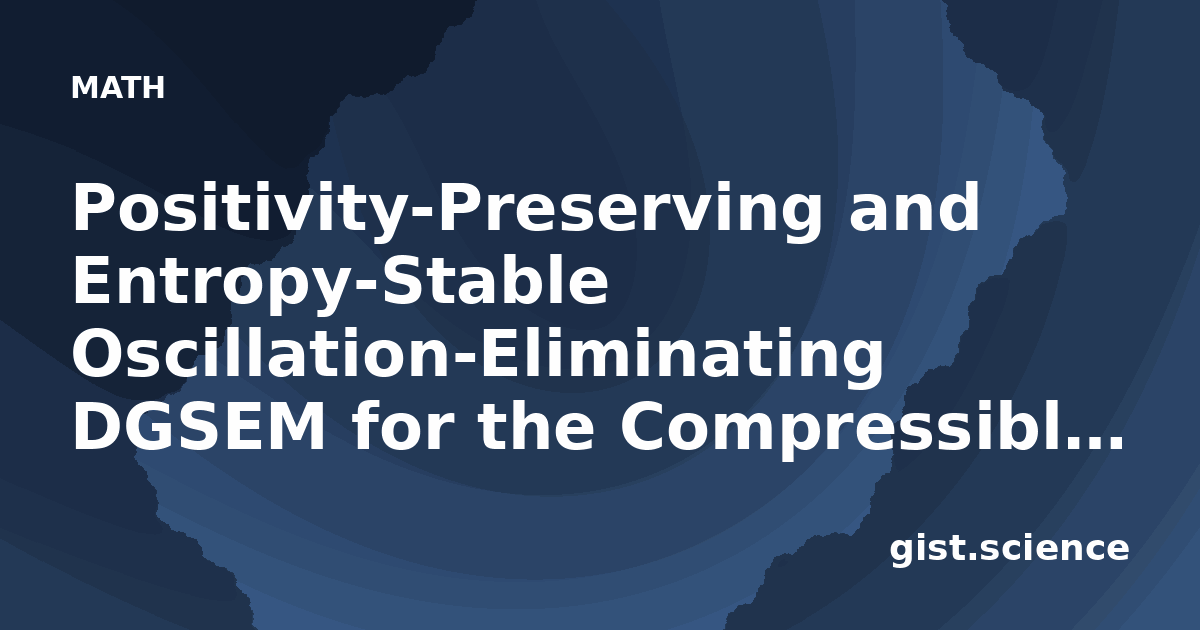 MATH

Positivity-Preserving and Entropy-Stable Oscillation-Eliminating DGSEM for the Compressibl…

gist.science